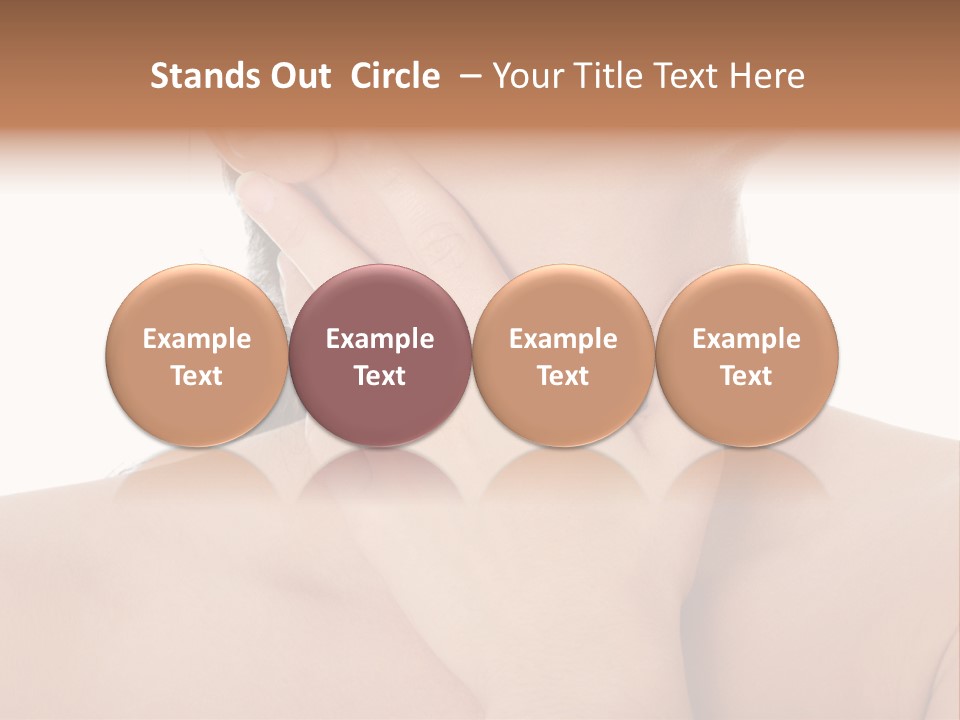 Stands Out Circle – Your Title Text Here

Example Text

Example Text

Example Text

Example Text